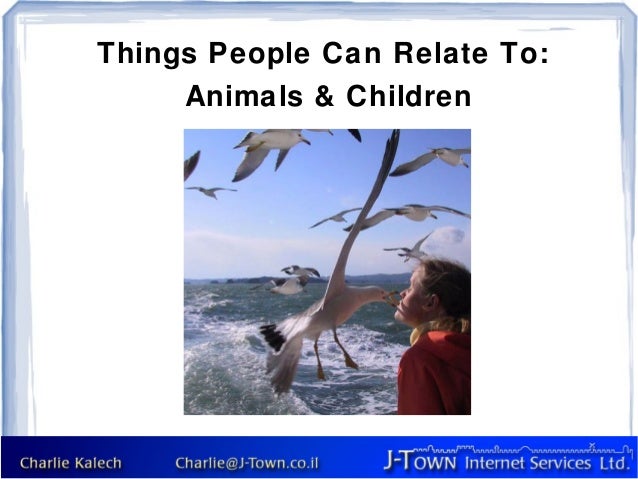 Things People Can Relate To:
Animals & Children

Charlie Kalech Charlie@J-Town.co.il J-TOWN Internet Services Ltd.